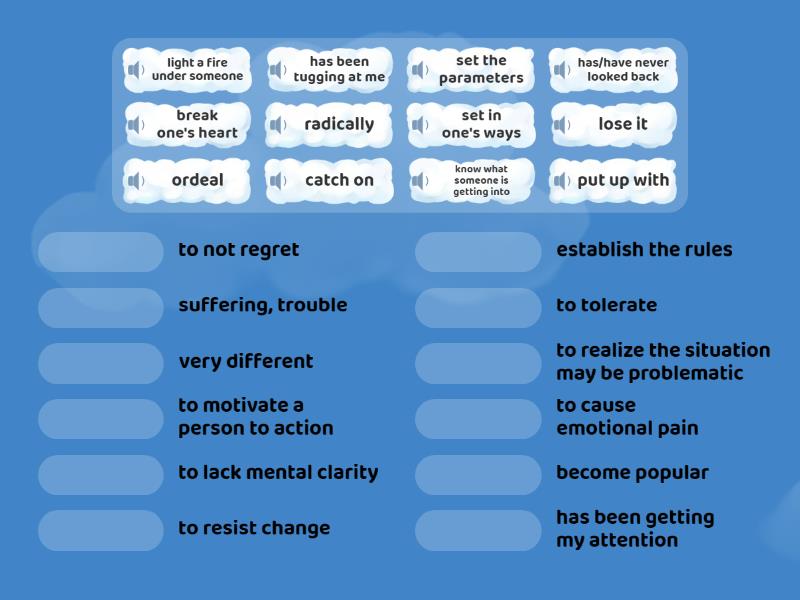 light a fire under someone

has been tugging at me

set the parameters

has/have never looked back

break one's heart

radically

set in one's ways

lose it

ordeal

catch on

know what someone is getting into

put up with

to not regret

suffering, trouble

very different

to motivate a person to action

to lack mental clarity

to resist change

establish the rules

to tolerate

to realize the situation may be problematic

to cause emotional pain

become popular

has been getting my attention